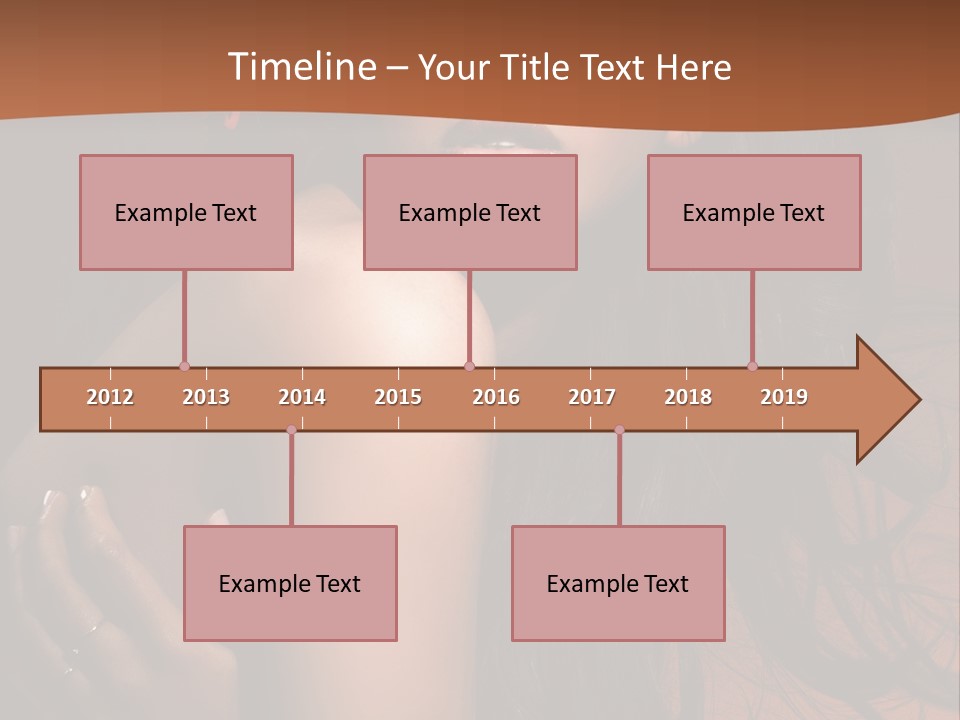 Timeline – Your Title Text Here

Example Text

Example Text

Example Text

2012 2013 2014 2015 2016 2017 2018 2019

Example Text

Example Text